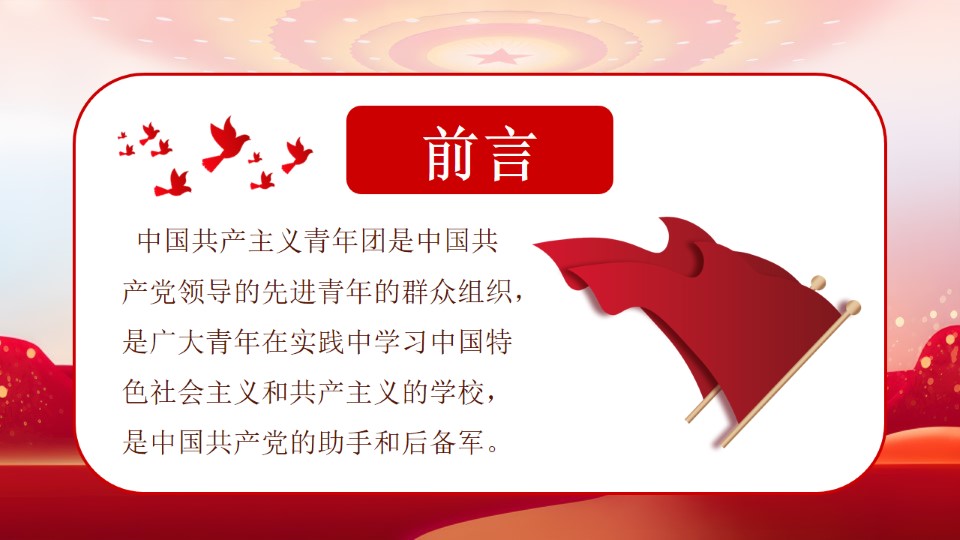 前言

中国共产主义青年团是中国共产党领导的先进青年的群众组织，是广大青年在实践中学习中国特色社会主义和共产主义的学校，是中国共产党的助手和后备军。